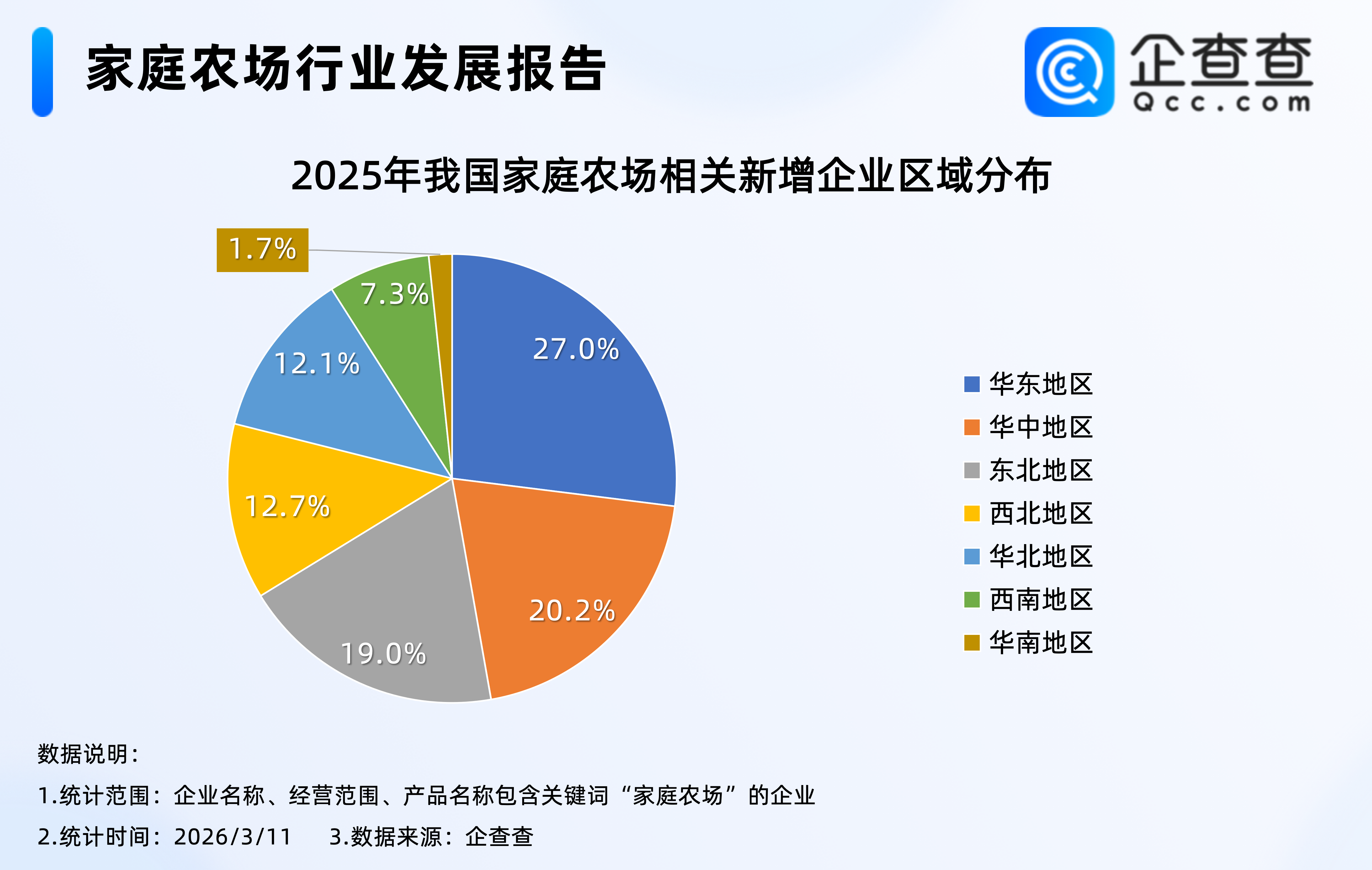 家庭农场行业发展报告

企查查
Qcc.com

2025年我国家庭农场相关新增企业区域分布

1.7%
7.3%
27.0%
12.1%
12.7%
20.2%
19.0%

华东地区
华中地区
东北地区
西北地区
华北地区
西南地区
华南地区

数据说明：
1.统计范围：企业名称、经营范围、产品名称包含关键词“家庭农场”的企业
2.统计时间：2026/3/11 3.数据来源：企查查